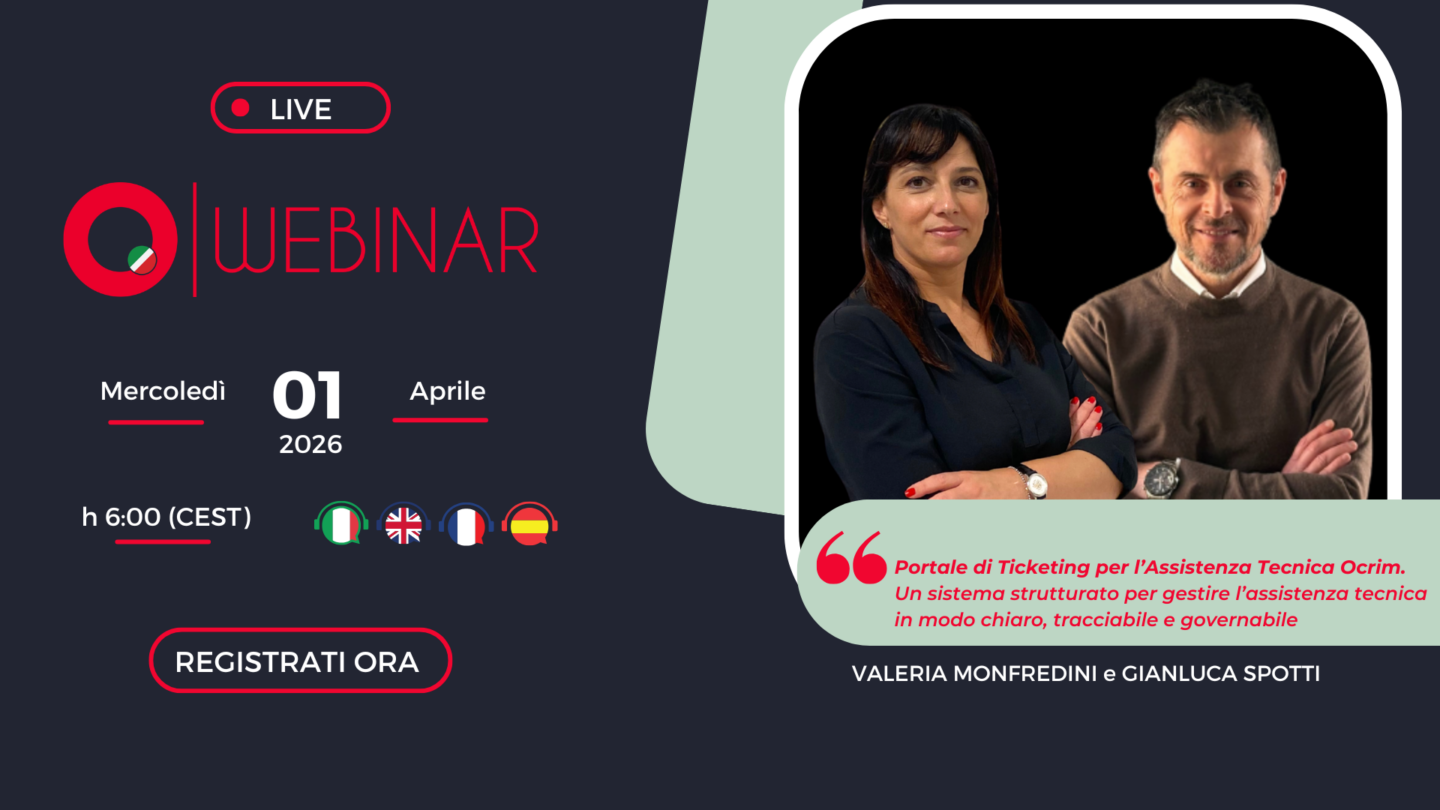 LIVE

WEBINAR

Mercoledì 01 Aprile
2026

h 6:00 (CEST)

REGISTRATI ORA

Portale di Ticketing per l'Assistenza Tecnica Ocrim. Un sistema strutturato per gestire l'assistenza tecnica in modo chiaro, tracciabile e governabile

VALERIA MONFREDINI e GIANLUCA SPOTTI